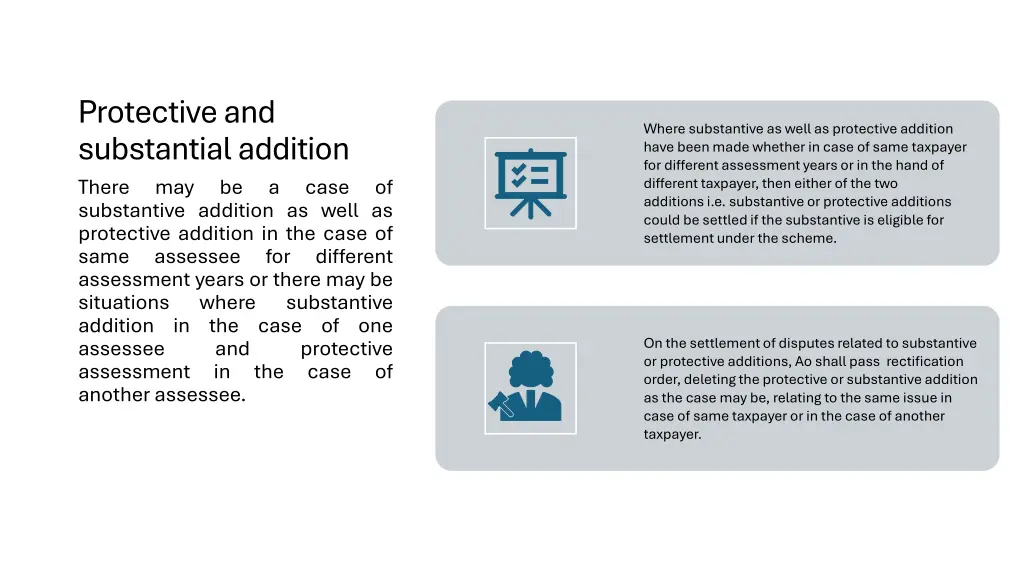 Protective and substantial addition

There may be a case of substantive addition as well as protective addition in the case of same assessee for different assessment years or there may be situations where substantive addition in the case of one assessee and protective assessment in the case of another assessee.

Where substantive as well as protective addition have been made whether in case of same taxpayer for different assessment years or in the hand of different taxpayer, then either of the two additions i.e. substantive or protective additions could be settled if the substantive is eligible for settlement under the scheme.

On the settlement of disputes related to substantive or protective additions, Ao shall pass rectification order, deleting the protective or substantive addition as the case may be, relating to the same issue in case of same taxpayer or in the case of another taxpayer.